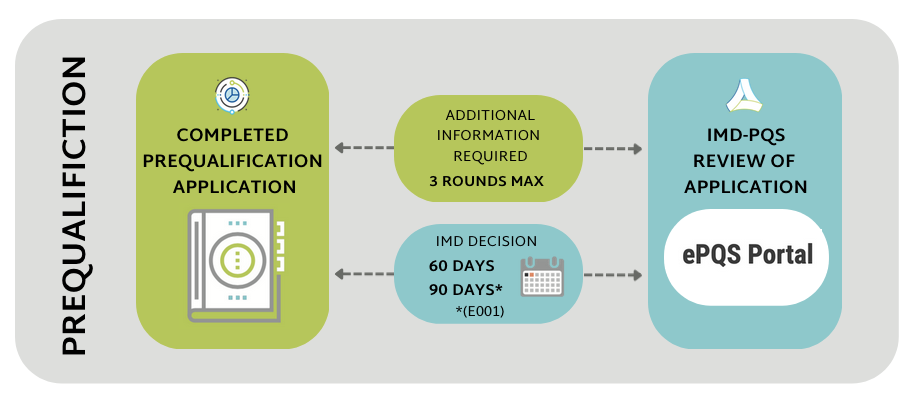 PREQUALIFICTION

COMPLETED PREQUALIFICATION APPLICATION

ADDITIONAL INFORMATION REQUIRED
3 ROUNDS MAX

IMD DECISION
60 DAYS
90 DAYS*
*(E001)

IMD-PQS REVIEW OF APPLICATION

ePQS Portal